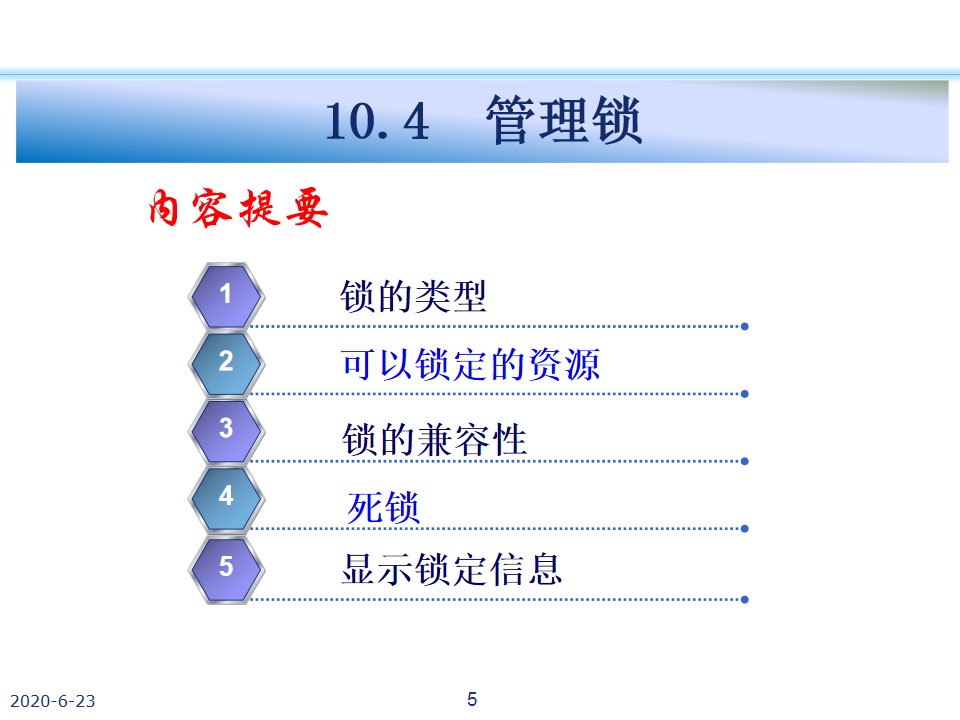 10.4 管理锁

内容提要

1 锁的类型

2 可以锁定的资源

3 锁的兼容性

4 死锁

5 显示锁定信息

2020-6-23

5